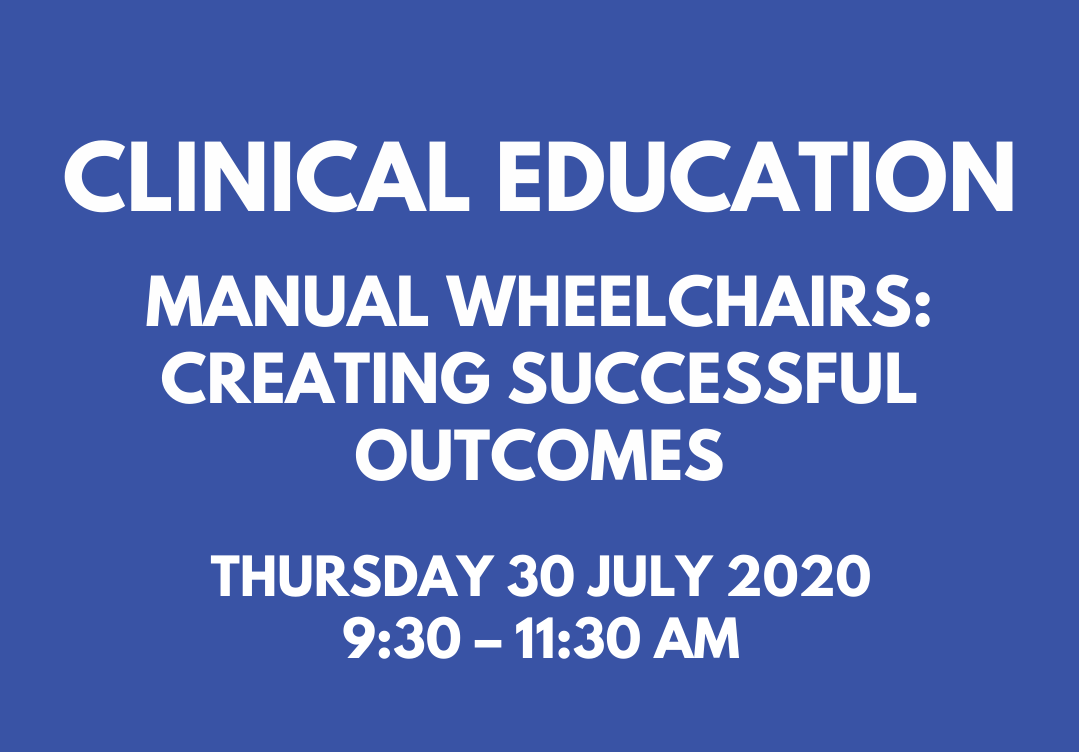 CLINICAL EDUCATION

MANUAL WHEELCHAIRS: CREATING SUCCESSFUL OUTCOMES

THURSDAY 30 JULY 2020
9:30 – 11:30 AM